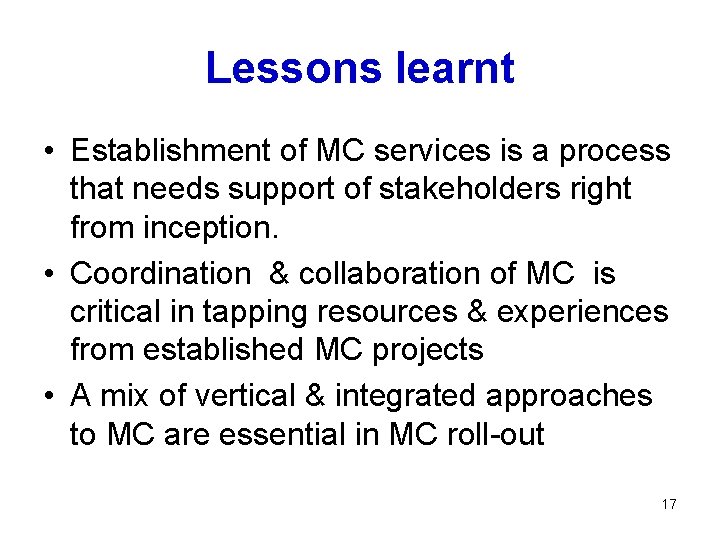 Lessons learnt

• Establishment of MC services is a process that needs support of stakeholders right from inception.

• Coordination & collaboration of MC is critical in tapping resources & experiences from established MC projects

• A mix of vertical & integrated approaches to MC are essential in MC roll-out

17